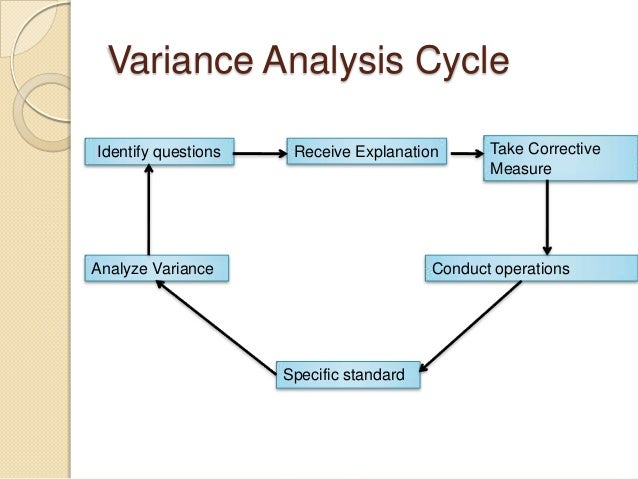 Variance Analysis Cycle

Identify questions

Receive Explanation

Take Corrective Measure

Conduct operations

Specific standard

Analyze Variance